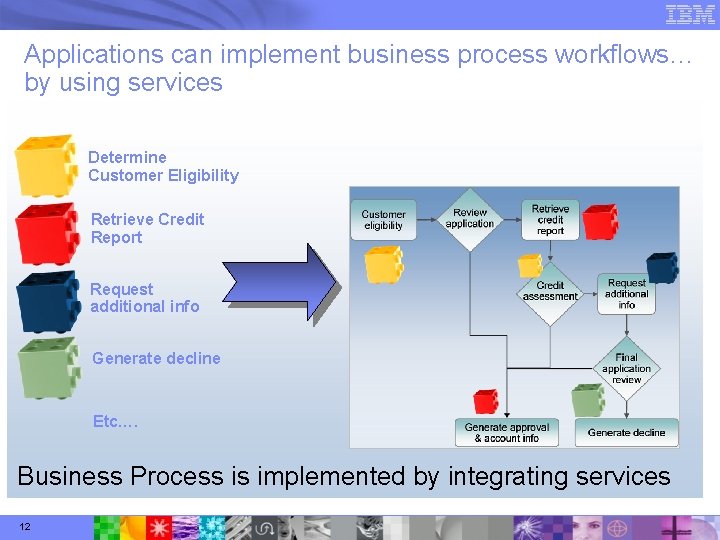 IBM

Applications can implement business process workflows… by using services

Determine Customer Eligibility

Retrieve Credit Report

Request additional info

Generate decline

Etc.…

Customer eligibility

Review application

Retrieve credit report

Credit assessment

Request additional info

Final application review

Generate approval & account info

Generate decline

Business Process is implemented by integrating services

12